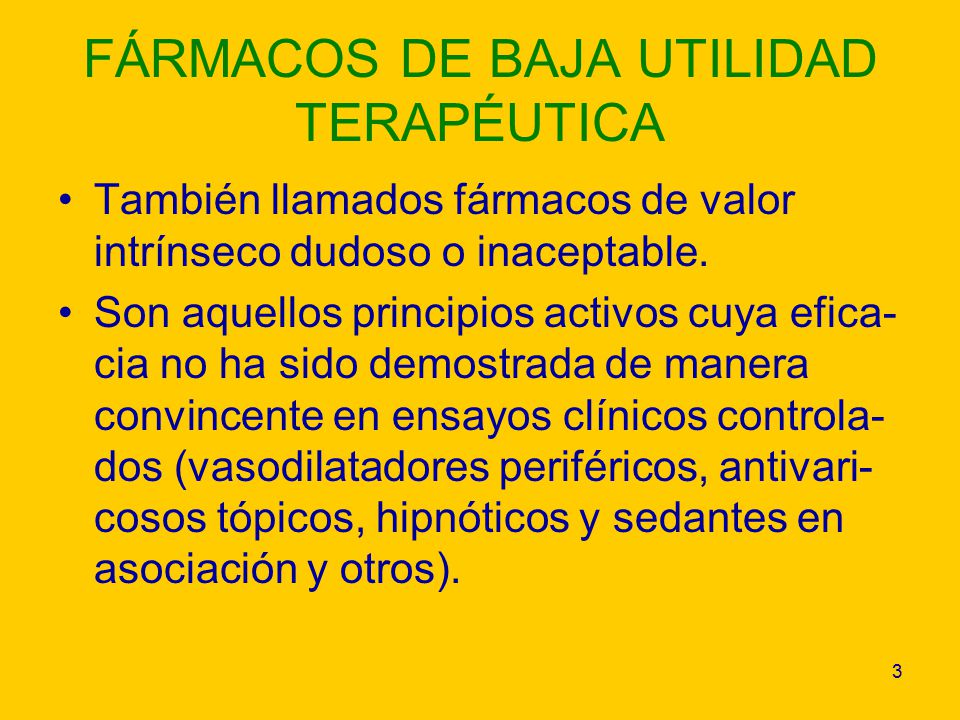 FÁRMACOS DE BAJA UTILIDAD TERAPÉUTICA

• También llamados fármacos de valor intrínseco dudoso o inaceptable.

• Son aquellos principios activos cuya eficacia no ha sido demostrada de manera convincente en ensayos clínicos controlados (vasodilatadores periféricos, antivaricosos tópicos, hipnóticos y sedantes en asociación y otros).

3